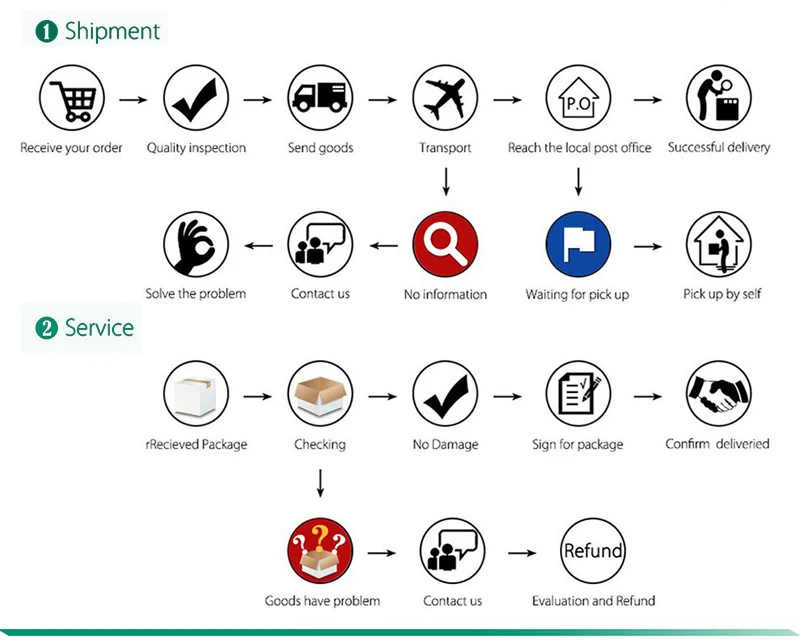 1 Shipment

Receive your order
Quality inspection
Send goods
Transport
P.O
Reach the local post office
Successful delivery

Solve the problem
Contact us
No information
Waiting for pick up
Pick up by self

2 Service

rRecieved Package
Checking
No Damage
Sign for package
Confirm deliveried

Goods have problem
Contact us
Refund
Evaluation and Refund